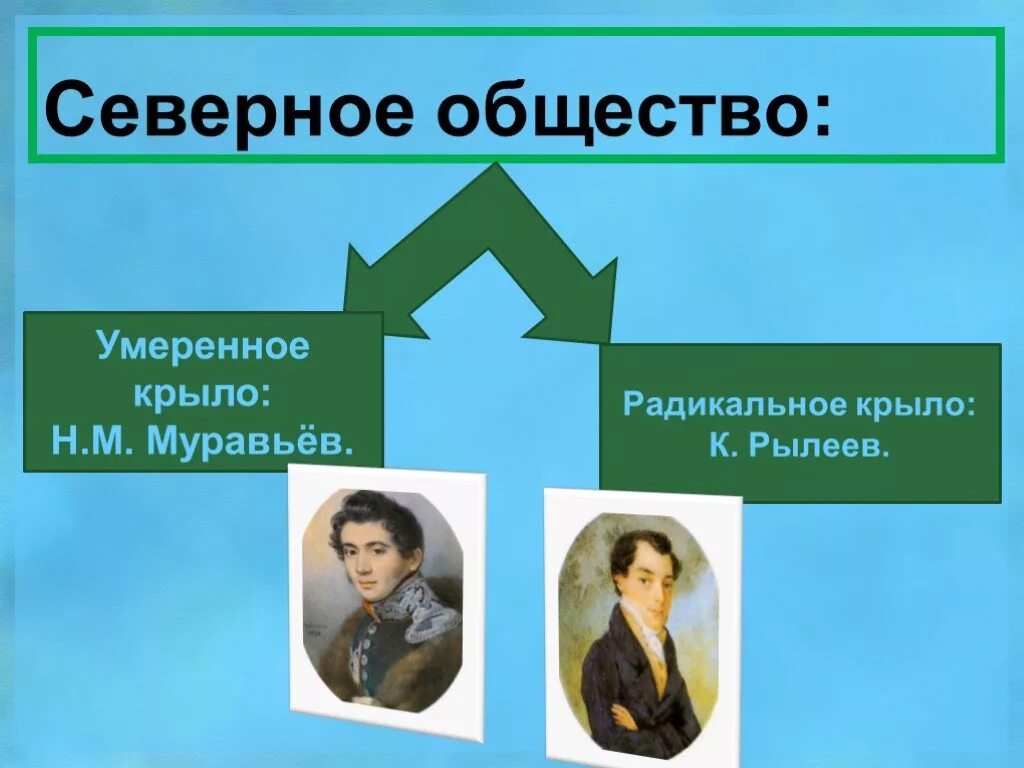 Северное общество:

Умеренное крыло: Н.М. Муравьёв.

Радикальное крыло: К. Рылеев.